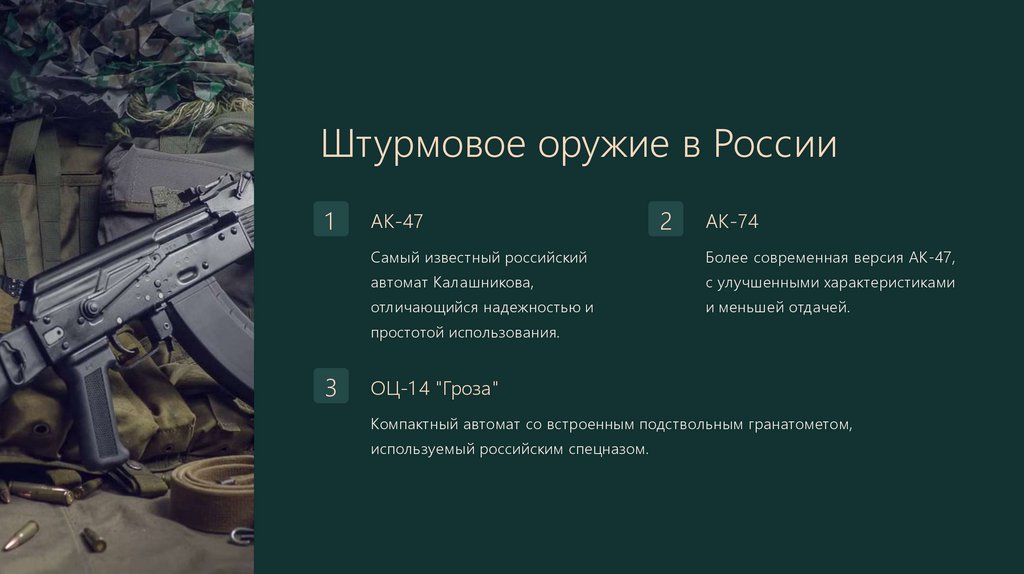 Штурмовое оружие в России

1

АК-47

Самый известный российский автомат Калашникова, отличающийся надежностью и простотой использования.

2

АК-74

Более современная версия АК-47, с улучшенными характеристиками и меньшей отдачей.

3

ОЦ-14 "Гроза"

Компактный автомат со встроенным подствольным гранатометом, используемый российским спецназом.